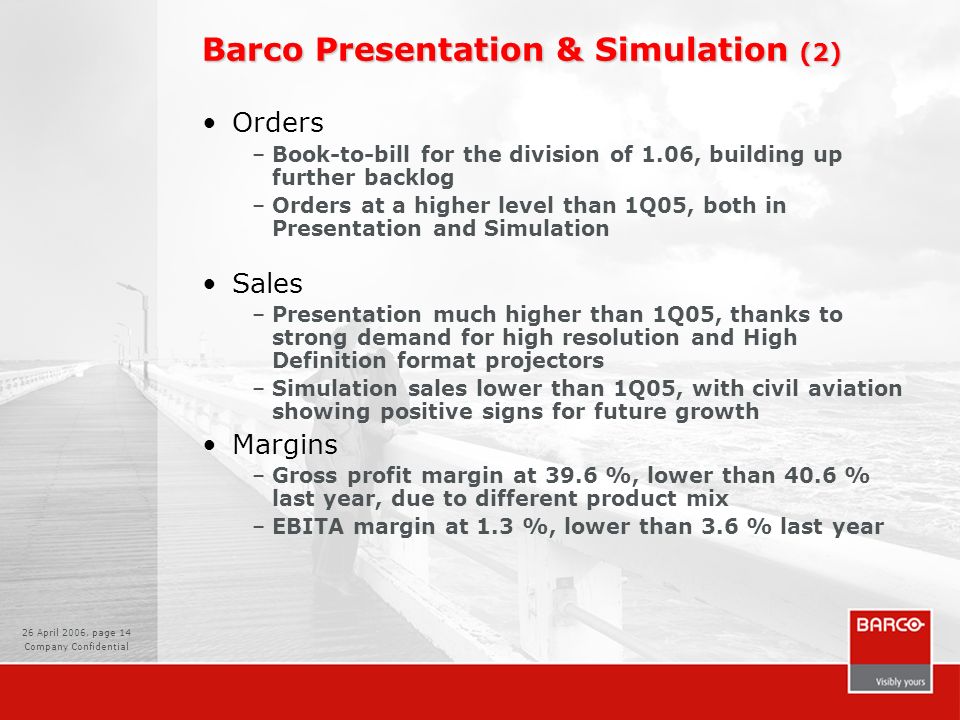 Barco Presentation & Simulation (2)

• Orders
– Book-to-bill for the division of 1.06, building up further backlog
– Orders at a higher level than 1Q05, both in Presentation and Simulation

• Sales
– Presentation much higher than 1Q05, thanks to strong demand for high resolution and High Definition format projectors
– Simulation sales lower than 1Q05, with civil aviation showing positive signs for future growth

• Margins
– Gross profit margin at 39.6 %, lower than 40.6 % last year, due to different product mix
– EBITA margin at 1.3 %, lower than 3.6 % last year

26 April 2006. page 14
Company Confidential

BARCO
Visibly yours